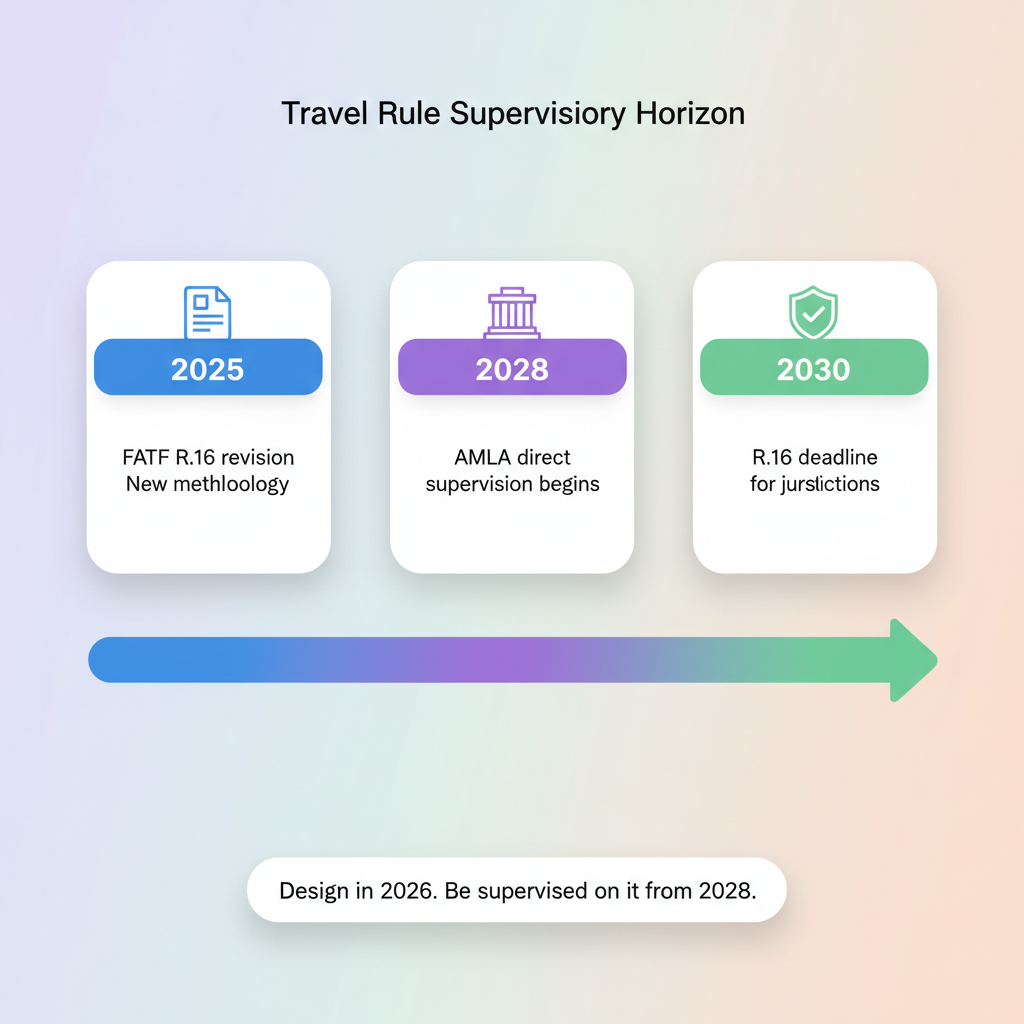 Travel Rule Supervisiory Horizon

2025

FATF R.16 revision
New methloology

2028

AMLA direct
supervision begins

2030

R.16 deadline
for jurslictions

Design in 2026. Be supervised on it from 2028.